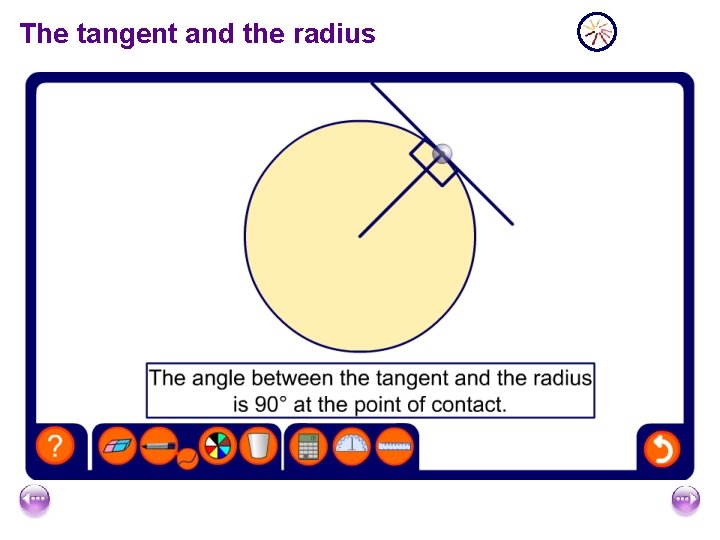 The tangent and the radius

The angle between the tangent and the radius is 90° at the point of contact.

?